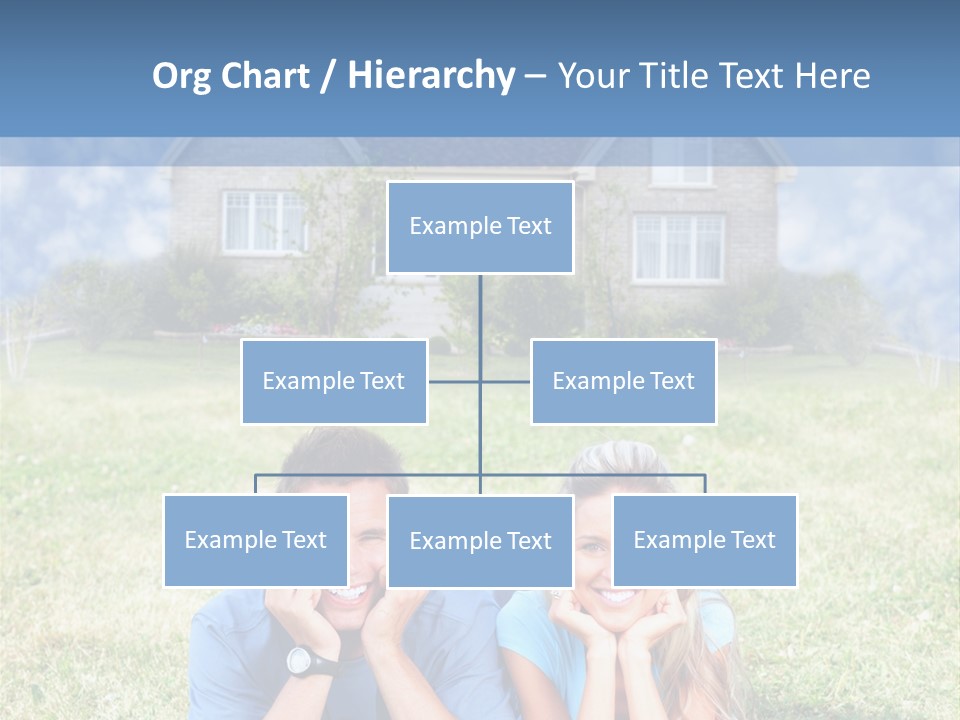 Org Chart / Hierarchy – Your Title Text Here

Example Text

Example Text

Example Text

Example Text

Example Text

Example Text